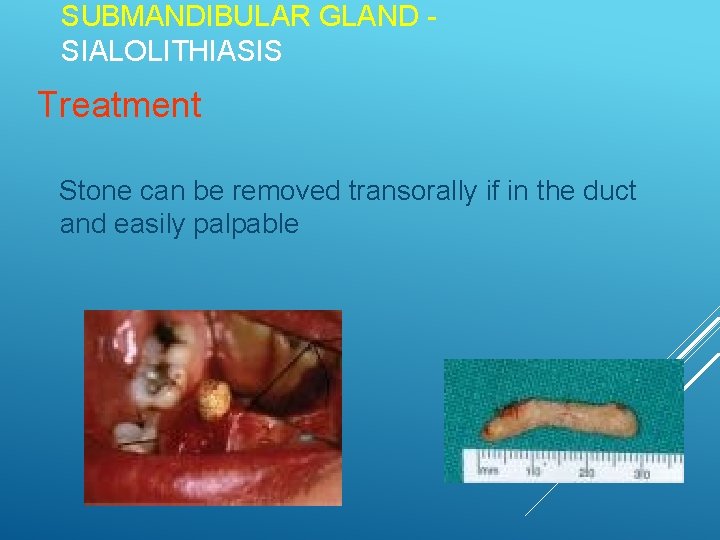 SUBMANDIBULAR GLAND - SIALOLITHIASIS

Treatment

Stone can be removed transorally if in the duct and easily palpable

mm 10 20 30